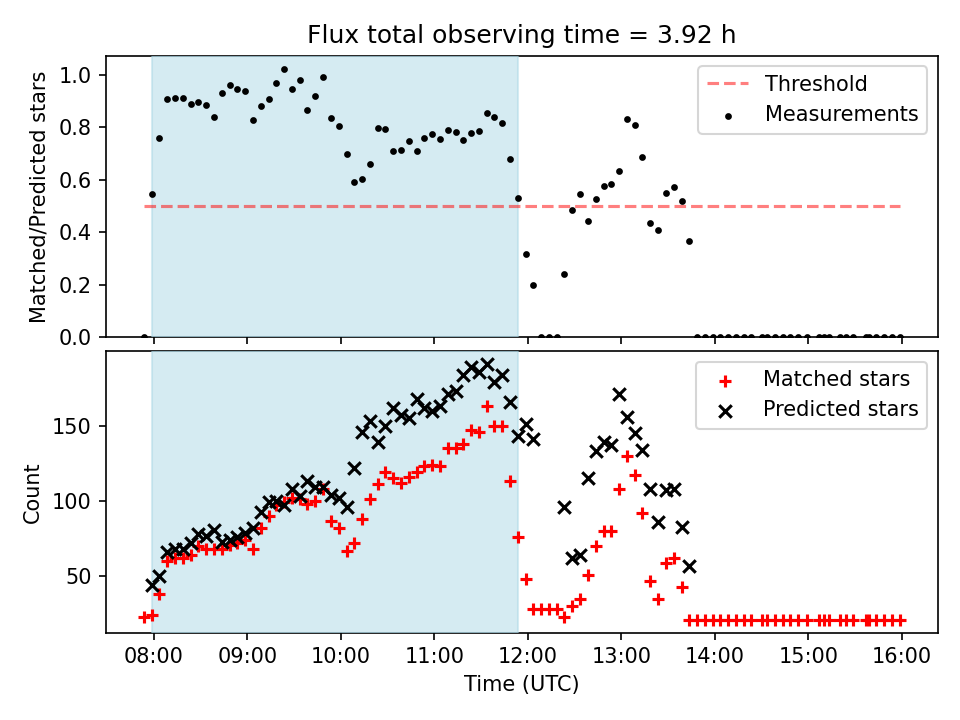 Flux total observing time = 3.92 h

Matched/Predicted stars

1.0
0.8
0.6
0.4
0.2
0.0

Threshold
Measurements

Count

150
100
50

Matched stars
Predicted stars

08:00
09:00
10:00
11:00
12:00
13:00
14:00
15:00
16:00

Time (UTC)